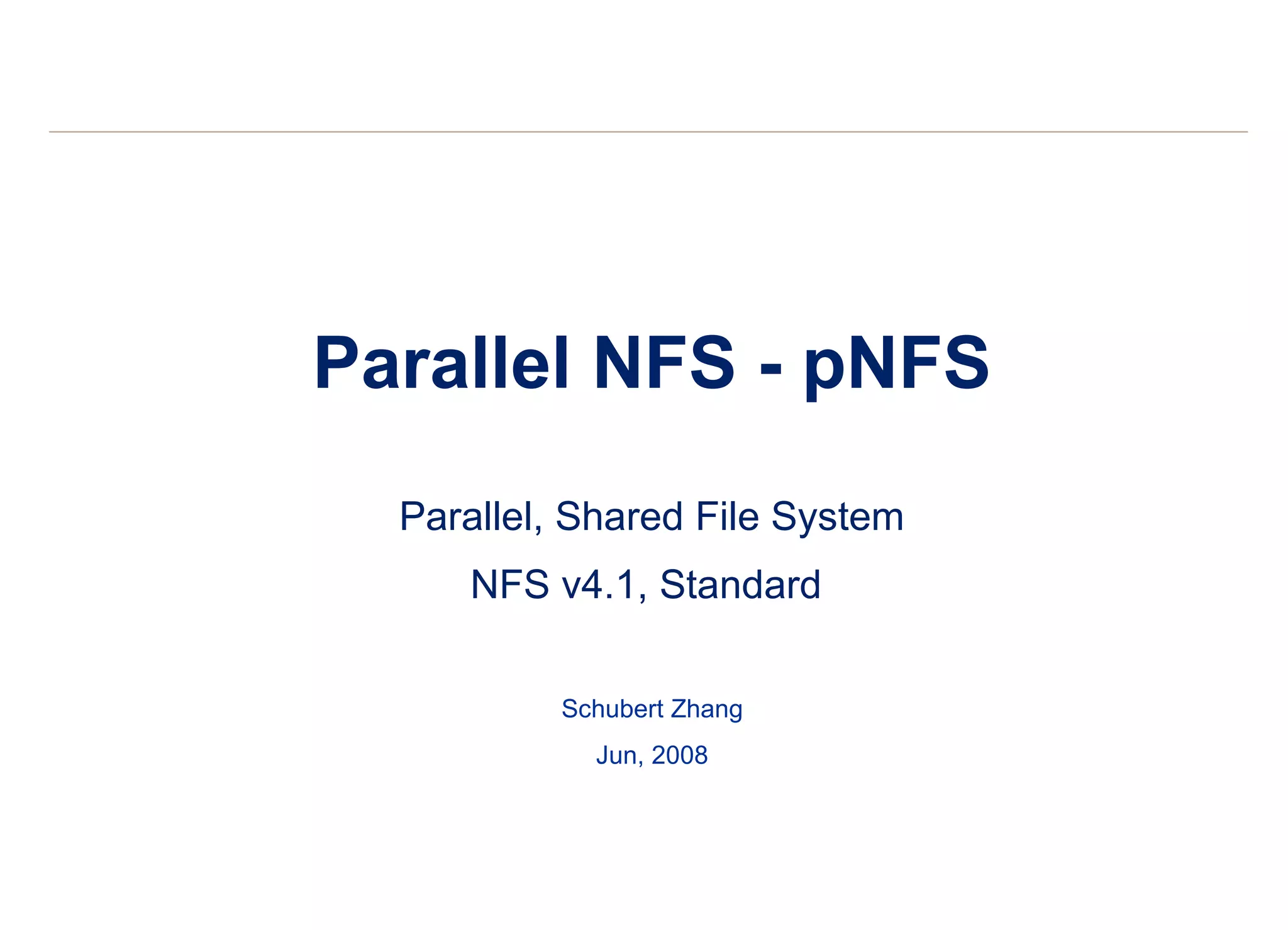 Parallel NFS - pNFS

Parallel, Shared File System

NFS v4.1, Standard

Schubert Zhang

Jun, 2008